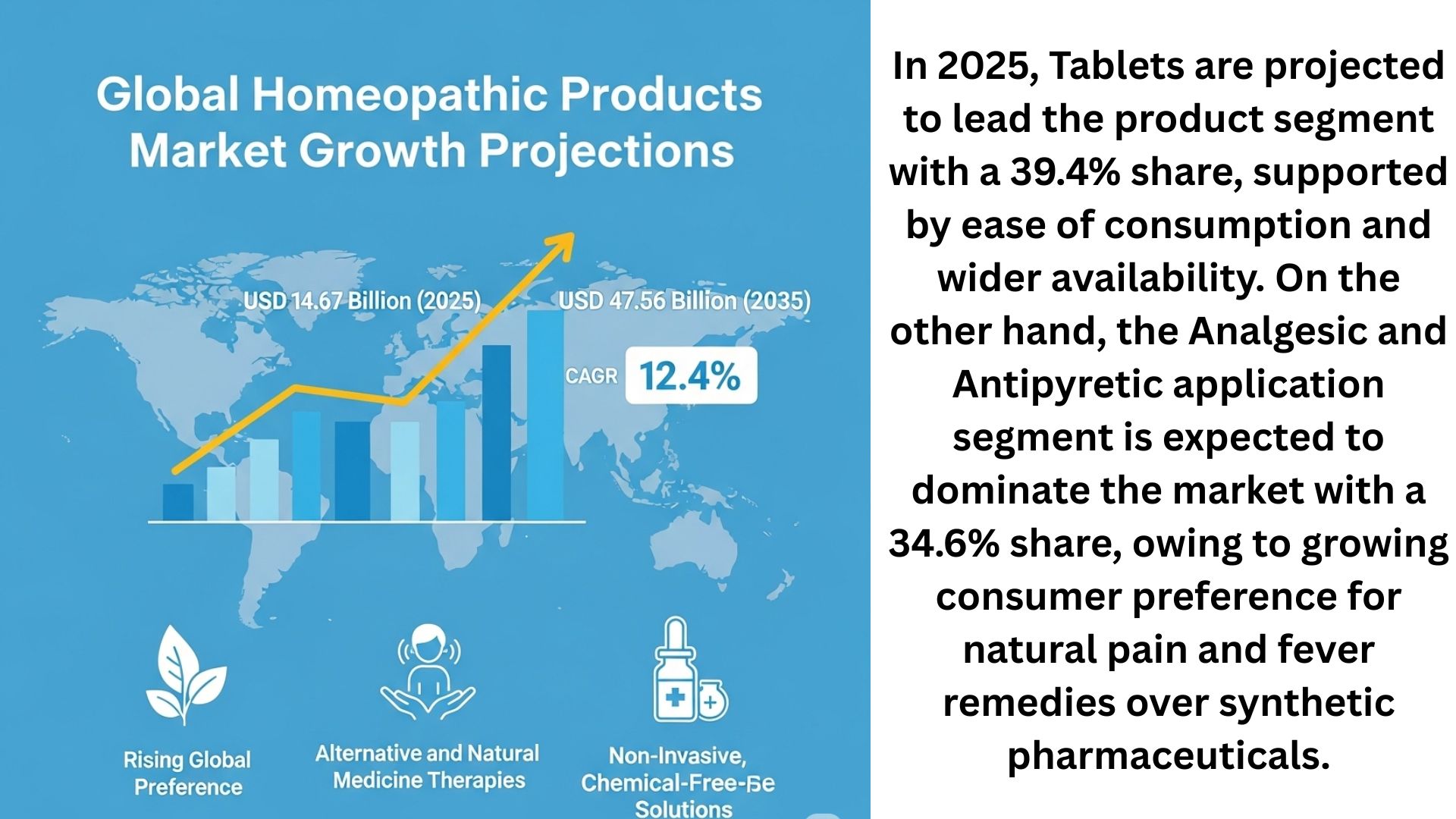 Global Homeopathic Products Market Growth Projections

USD 14.67 Billion (2025)

USD 47.56 Billion (2035)

CAGR 12.4%

Rising Global Preference

Alternative and Natural Medicine Therapies

Non-Invasive, Chemical-Free-Бe Solutions

In 2025, Tablets are projected to lead the product segment with a 39.4% share, supported by ease of consumption and wider availability. On the other hand, the Analgesic and Antipyretic application segment is expected to dominate the market with a 34.6% share, owing to growing consumer preference for natural pain and fever remedies over synthetic pharmaceuticals.